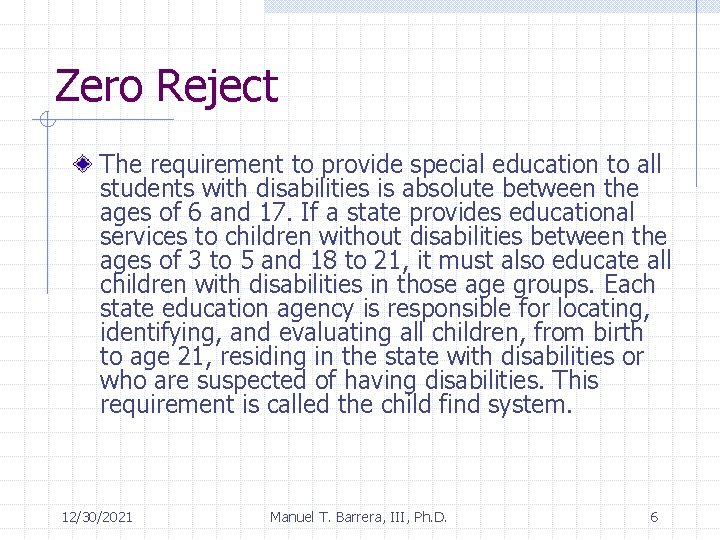 Zero Reject

The requirement to provide special education to all students with disabilities is absolute between the ages of 6 and 17. If a state provides educational services to children without disabilities between the ages of 3 to 5 and 18 to 21, it must also educate all children with disabilities in those age groups. Each state education agency is responsible for locating, identifying, and evaluating all children, from birth to age 21, residing in the state with disabilities or who are suspected of having disabilities. This requirement is called the child find system.

12/30/2021

Manuel T. Barrera, III, Ph.D.

6